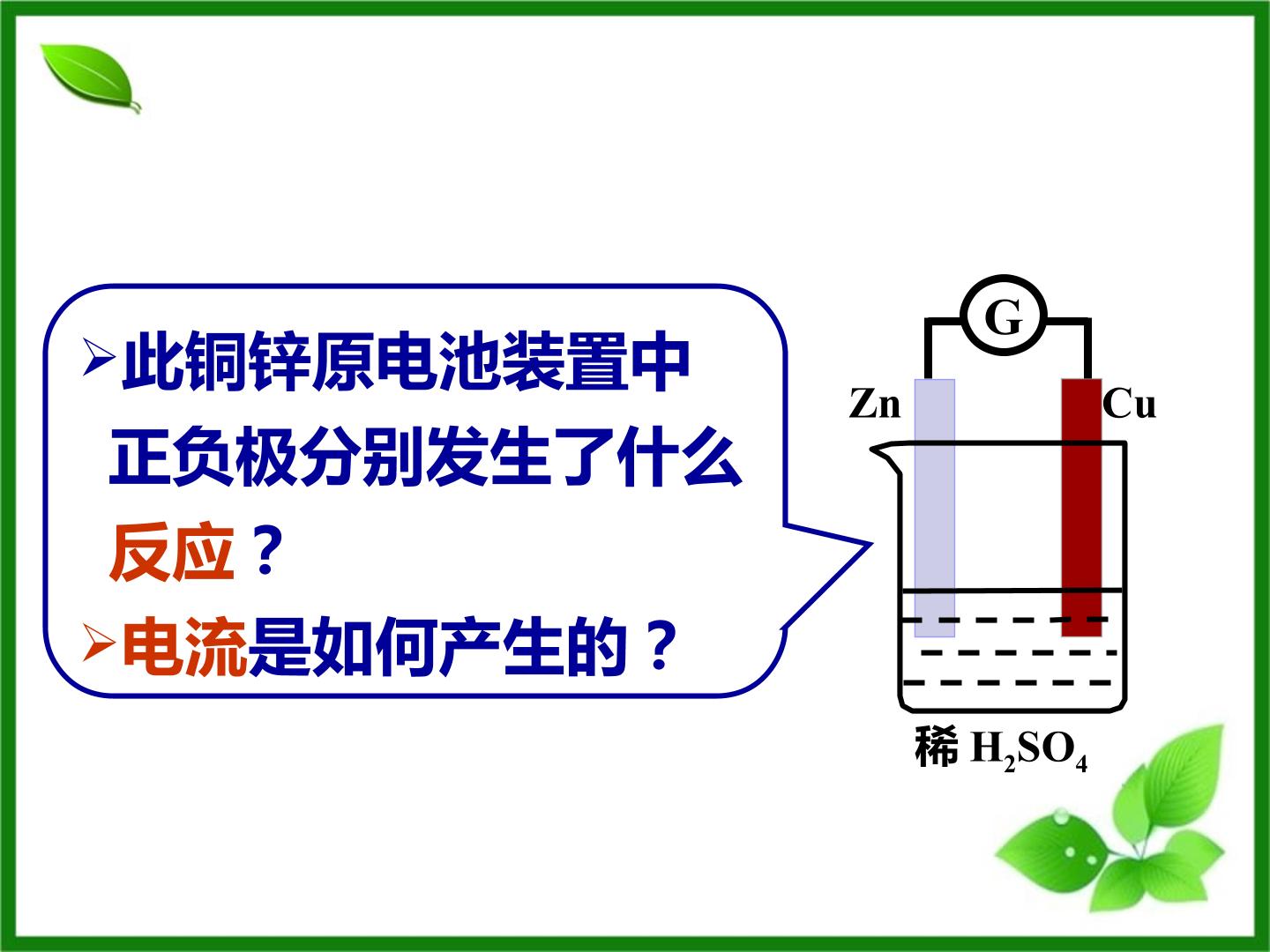 ➢此铜锌原电池装置中正负极分别发生了什么反应？

➢电流是如何产生的？

G

Zn

Cu

稀 $H_2SO_4$